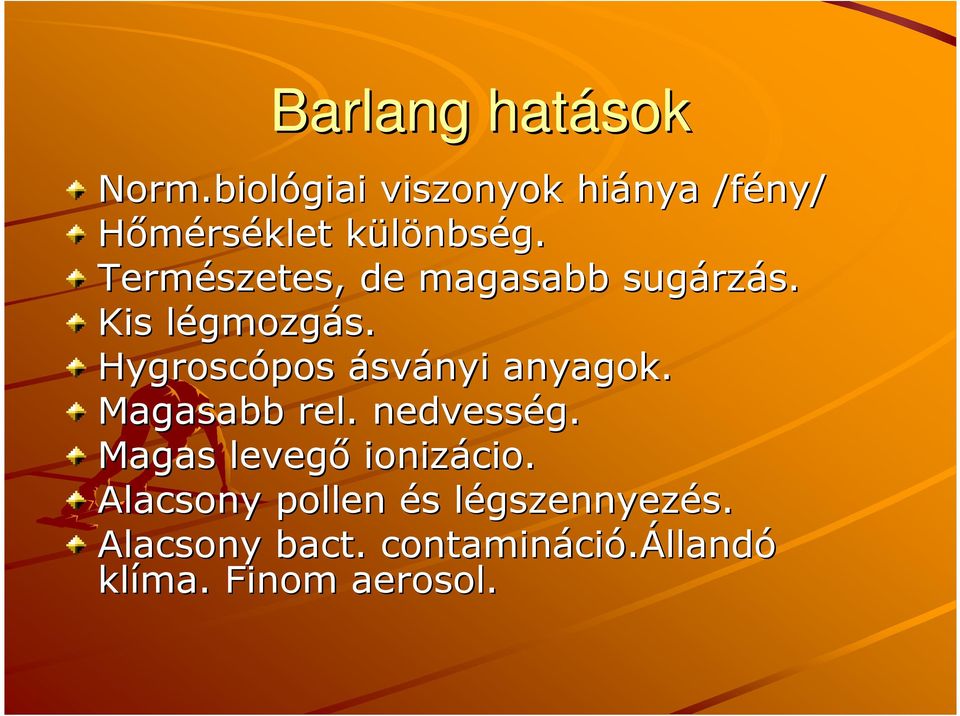 Barlang hatások

Norm.biológiai viszonyok hiánya /fény/
Hőmérséklet különbség.
Természetes, de magasabb sugárzás.
Kis légmozgás.
Hygroscópos ásványi anyagok.
Magasabb rel. nedvesség.
Magas levegő ionizácio.
Alacsony pollen és légszennyezés.
Alacsony bact. contamináció.Állandó klíma. Finom aerosol.